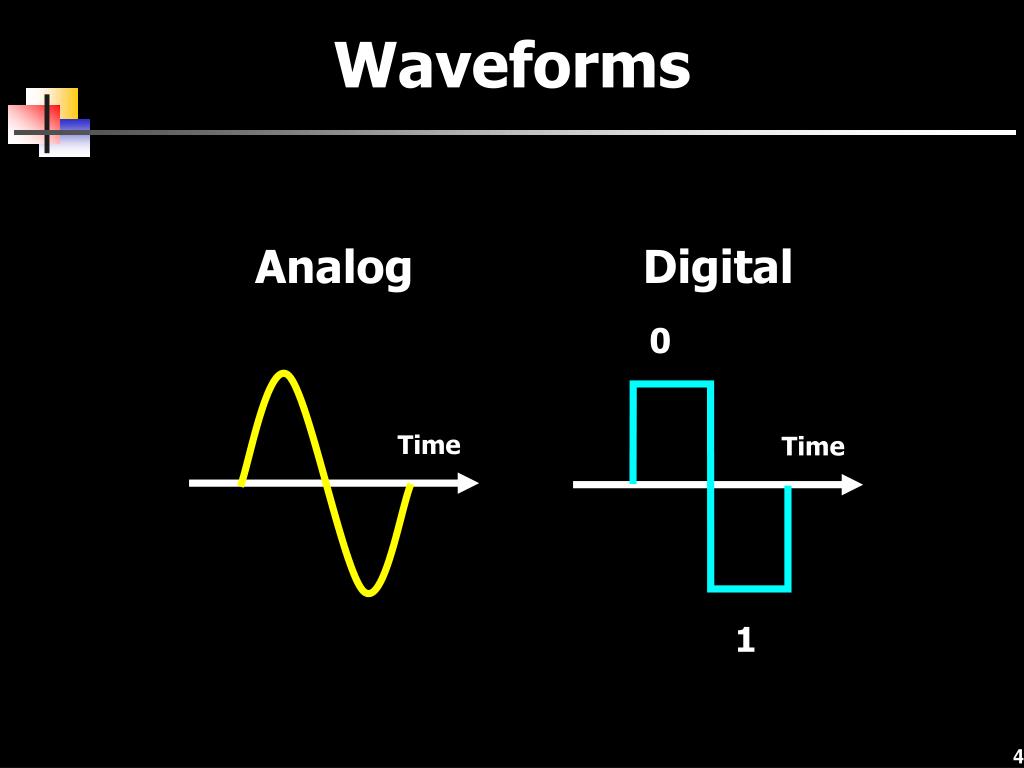 Waveforms

Analog

Time

Digital

0

Time

1

4